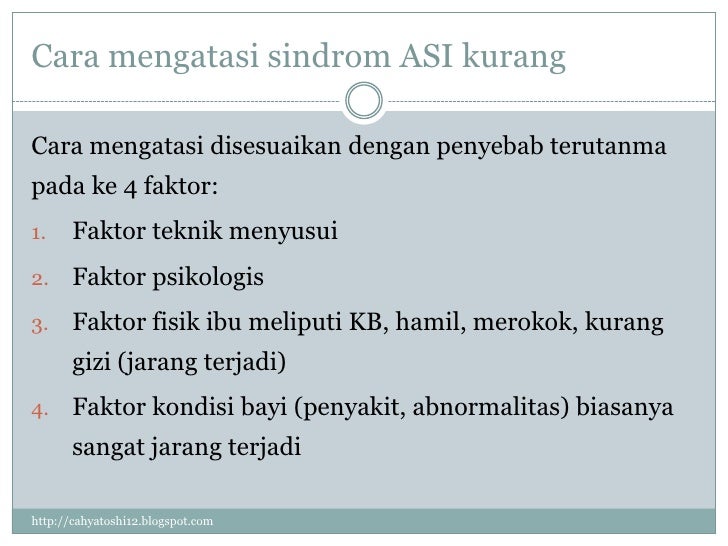 Cara mengatasi sindrom ASI kurang

Cara mengatasi disesuaikan dengan penyebab terutanma pada ke 4 faktor:

1. Faktor teknik menyusui
2. Faktor psikologis
3. Faktor fisik ibu meliputi KB, hamil, merokok, kurang gizi (jarang terjadi)
4. Faktor kondisi bayi (penyakit, abnormalitas) biasanya sangat jarang terjadi

http://cahyatoshi12.blogspot.com